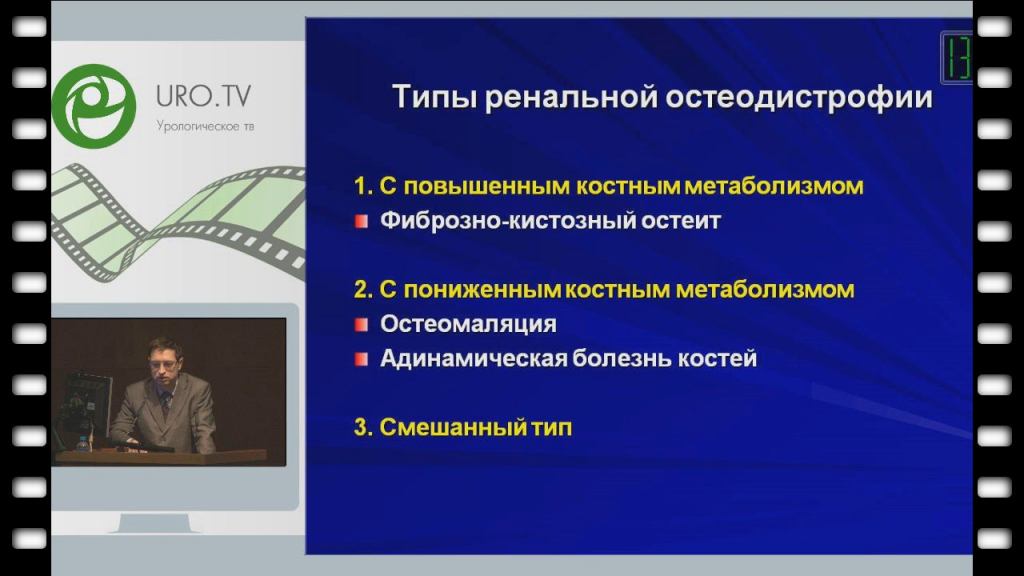 URO.TV
Урологическое тв

13

Типы ренальной остеодистрофии

1. С повышенным костным метаболизмом
Фиброзно-кистозный остеит

2. С пониженным костным метаболизмом
Остеомаляция
Адинамическая болезнь костей

3. Смешанный тип